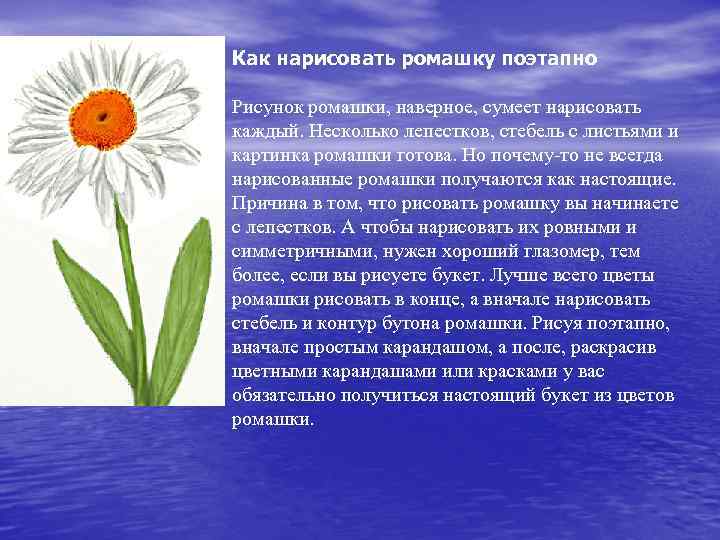 Как нарисовать ромашку поэтапно

Рисунок ромашки, наверное, сумеет нарисовать каждый. Несколько лепестков, стебель с листьями и картинка ромашки готова. Но почему-то не всегда нарисованные ромашки получаются как настоящие. Причина в том, что рисовать ромашку вы начинаете с лепестков. А чтобы нарисовать их ровными и симметричными, нужен хороший глазомер, тем более, если вы рисуете букет. Лучше всего цветы ромашки рисовать в конце, а вначале нарисовать стебель и контур бутона ромашки. Рисуя поэтапно, вначале простым карандашом, а после, раскрасив цветными карандашами или красками у вас обязательно получиться настоящий букет из цветов ромашки.